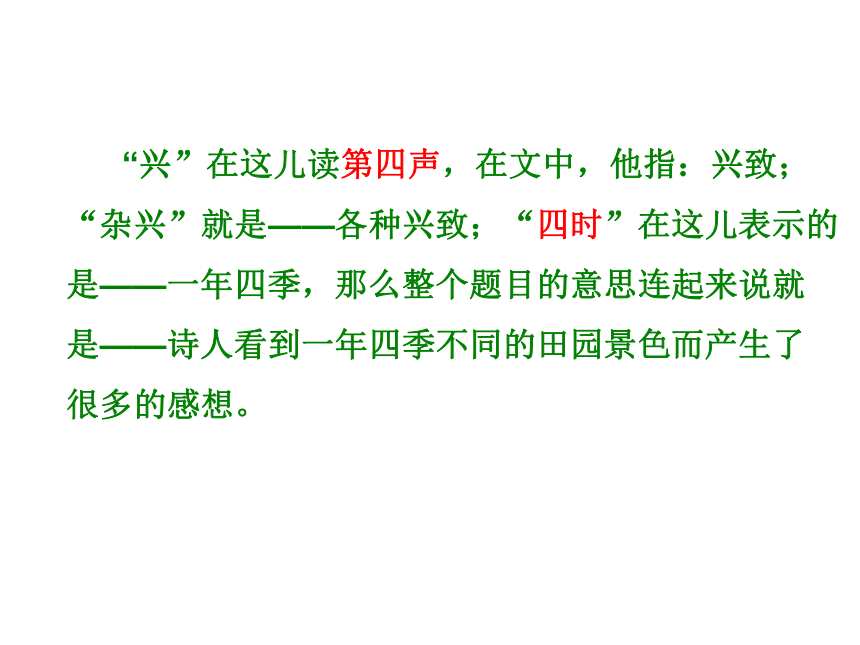 “兴”在这儿读第四声，在文中，他指：兴致；“杂兴”就是——各种兴致；“四时”在这儿表示的是——一年四季，那么整个题目的意思连起来说就是——诗人看到一年四季不同的田园景色而产生了很多的感想。